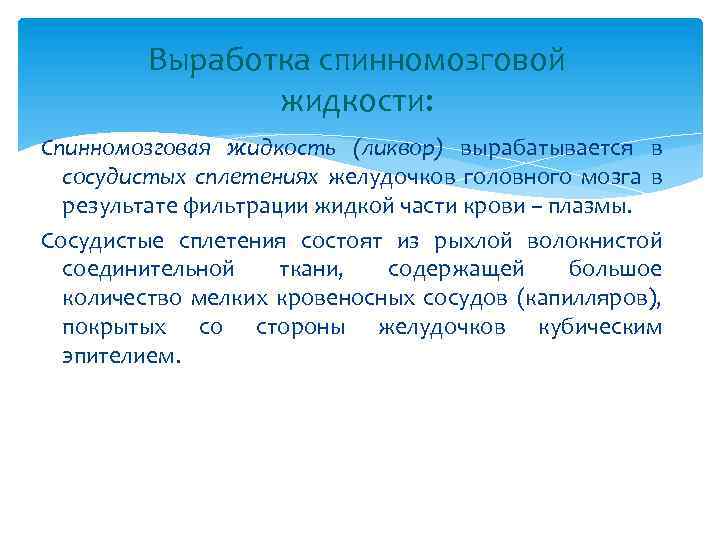 Выработка спинномозговой жидкости:

Спинномозговая жидкость (ликвор) вырабатывается в сосудистых сплетениях желудочков головного мозга в результате фильтрации жидкой части крови – плазмы.

Сосудистые сплетения состоят из рыхлой волокнистой соединительной ткани, содержащей большое количество мелких кровеносных сосудов (капилляров), покрытых со стороны желудочков кубическим эпителием.